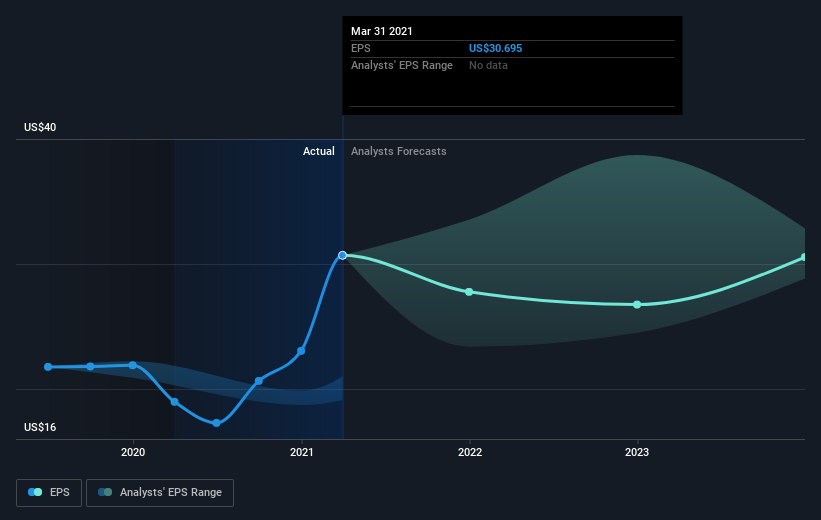 Mar 31 2021
EPS US$30.695
Analysts' EPS Range No data

US$40

Actual Analysts Forecasts

US$16

2020 2021 2022 2023

EPS Analysts' EPS Range